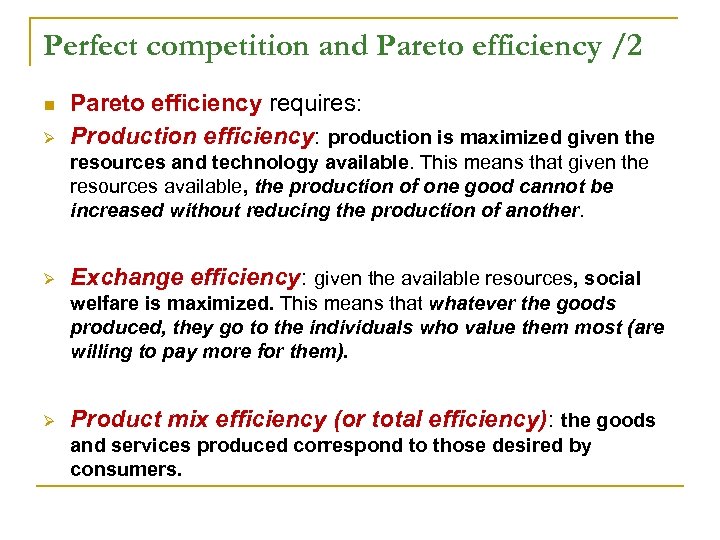 Perfect competition and Pareto efficiency /2

Pareto efficiency requires:

Production efficiency: production is maximized given the resources and technology available. This means that given the resources available, the production of one good cannot be increased without reducing the production of another.

Exchange efficiency: given the available resources, social welfare is maximized. This means that whatever the goods produced, they go to the individuals who value them most (are willing to pay more for them).

Product mix efficiency (or total efficiency): the goods and services produced correspond to those desired by consumers.